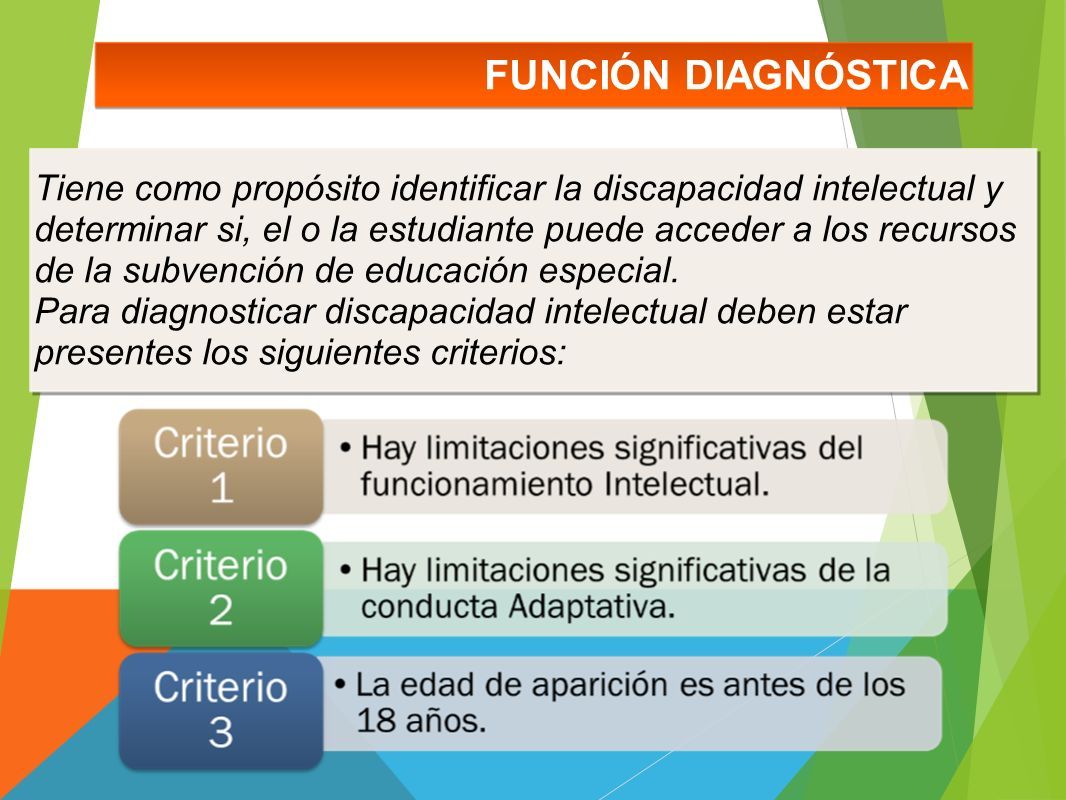 FUNCIÓN DIAGNÓSTICA

Tiene como propósito identificar la discapacidad intelectual y determinar si, el o la estudiante puede acceder a los recursos de la subvención de educación especial.
Para diagnosticar discapacidad intelectual deben estar presentes los siguientes criterios:

Criterio 1
• Hay limitaciones significativas del funcionamiento Intelectual.

Criterio 2
• Hay limitaciones significativas de la conducta Adaptativa.

Criterio 3
• La edad de aparición es antes de los 18 años.